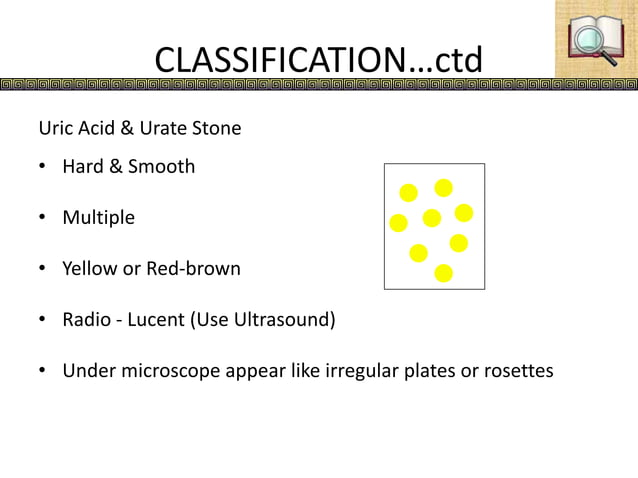 CLASSIFICATION…ctd

Uric Acid & Urate Stone

• Hard & Smooth

• Multiple

• Yellow or Red-brown

• Radio - Lucent (Use Ultrasound)

• Under microscope appear like irregular plates or rosettes